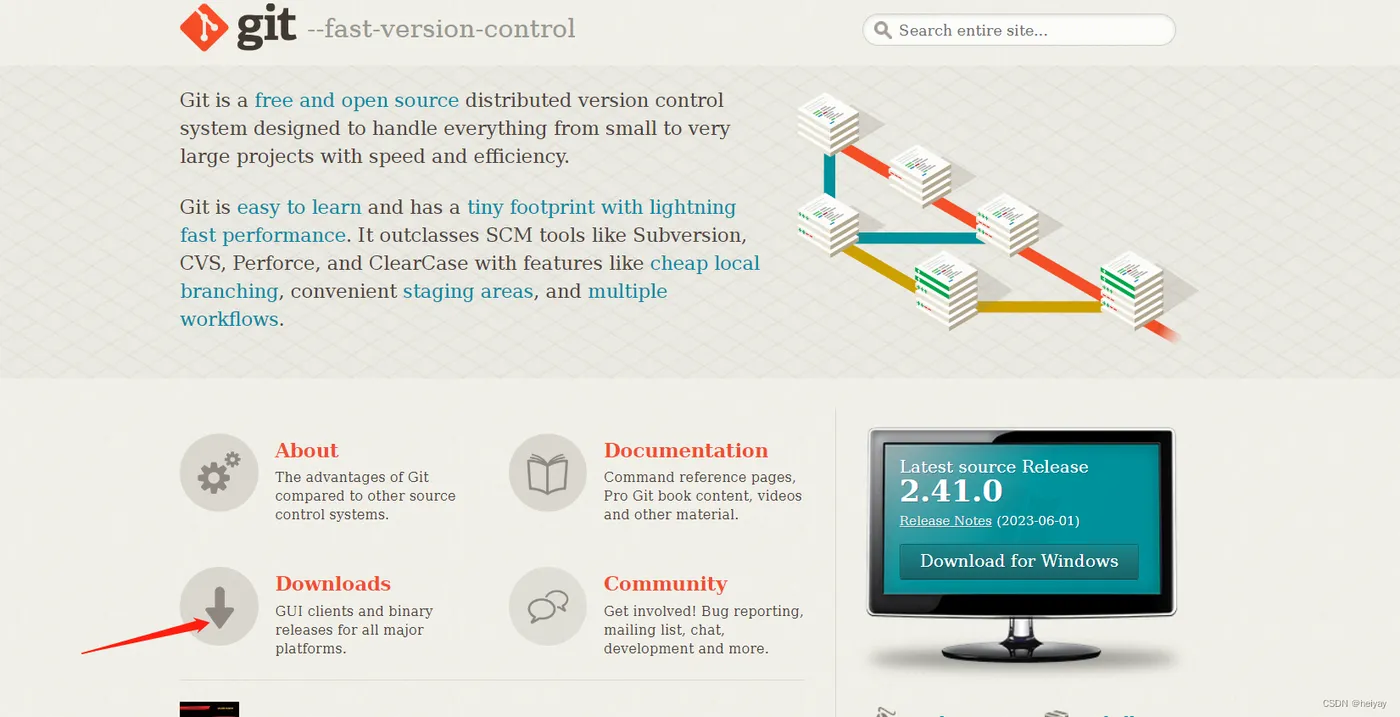 git --fast-version-control

Search entire site...

Git is a free and open source distributed version control system designed to handle everything from small to very large projects with speed and efficiency.

Git is easy to learn and has a tiny footprint with lightning fast performance. It outclasses SCM tools like Subversion, CVS, Perforce, and ClearCase with features like cheap local branching, convenient staging areas, and multiple workflows.

About
The advantages of Git compared to other source control systems.

Documentation
Command reference pages, Pro Git book content, videos and other material.

Downloads
GUI clients and binary releases for all major platforms.

Community
Get involved! Bug reporting, mailing list, chat, development and more.

Latest source Release
2.41.0
Release Notes (2023-06-01)
Download for Windows

CSDN @heiyay